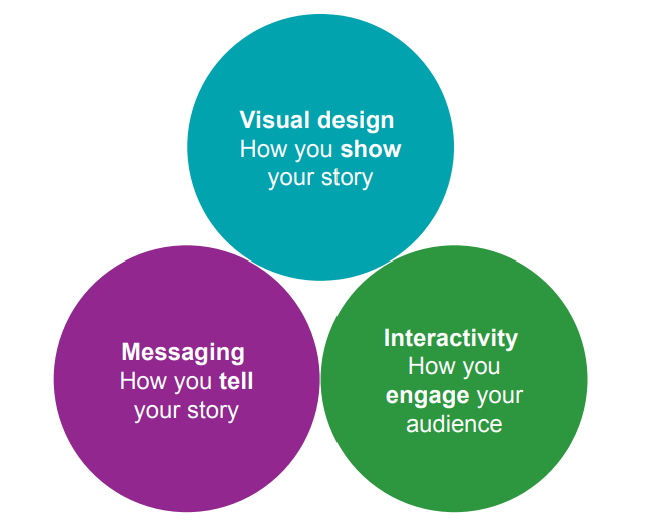 Visual design
How you show your story

Messaging
How you tell your story

Interactivity
How you engage your audience